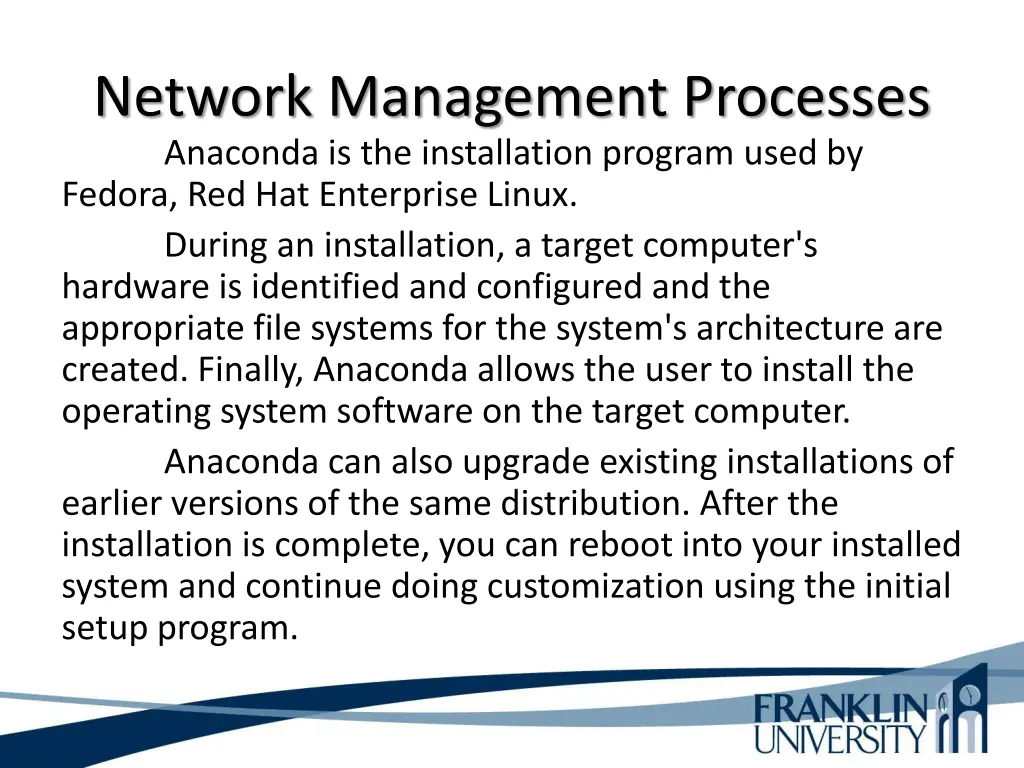 Network Management Processes

Anaconda is the installation program used by Fedora, Red Hat Enterprise Linux.

During an installation, a target computer's hardware is identified and configured and the appropriate file systems for the system's architecture are created. Finally, Anaconda allows the user to install the operating system software on the target computer.

Anaconda can also upgrade existing installations of earlier versions of the same distribution. After the installation is complete, you can reboot into your installed system and continue doing customization using the initial setup program.

FRANKLIN
UNIVERSITY